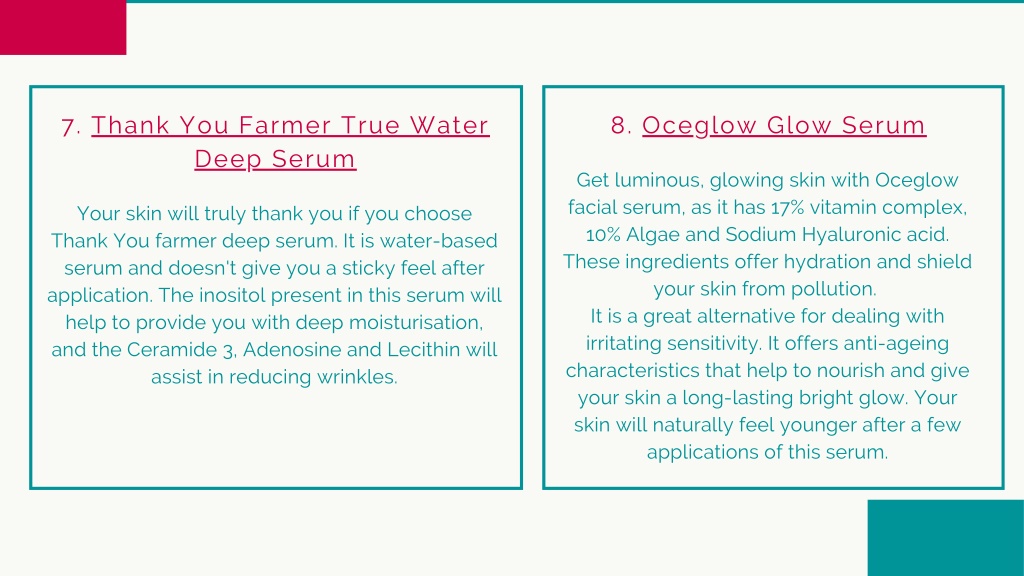 7. Thank You Farmer True Water Deep Serum

Your skin will truly thank you if you choose Thank You farmer deep serum. It is water-based serum and doesn't give you a sticky feel after application. The inositol present in this serum will help to provide you with deep moisturisation, and the Ceramide 3, Adenosine and Lecithin will assist in reducing wrinkles.

8. Oceglow Glow Serum

Get luminous, glowing skin with Oceglow facial serum, as it has 17% vitamin complex, 10% Algae and Sodium Hyaluronic acid. These ingredients offer hydration and shield your skin from pollution.
It is a great alternative for dealing with irritating sensitivity. It offers anti-ageing characteristics that help to nourish and give your skin a long-lasting bright glow. Your skin will naturally feel younger after a few applications of this serum.